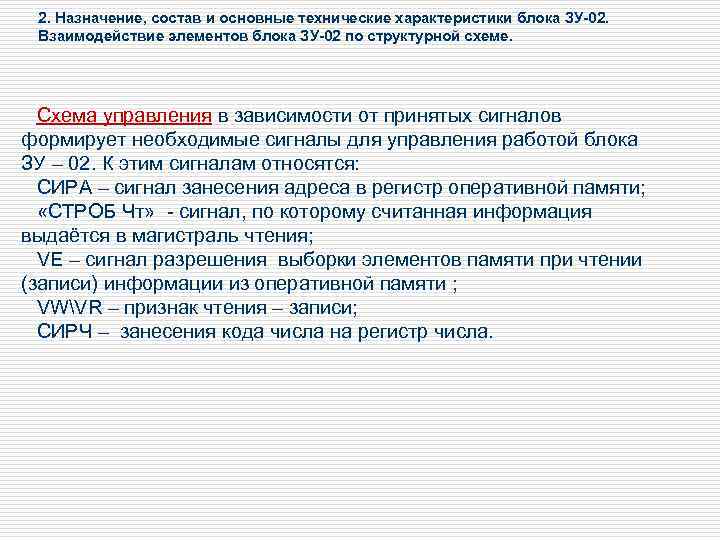 2. Назначение, состав и основные технические характеристики блока ЗУ-02. Взаимодействие элементов блока ЗУ-02 по структурной схеме.

Схема управления в зависимости от принятых сигналов формирует необходимые сигналы для управления работой блока ЗУ – 02. К этим сигналам относятся:

СИРА – сигнал занесения адреса в регистр оперативной памяти;

«СТРОБ Чт» - сигнал, по которому считанная информация выдаётся в магистраль чтения;

VE – сигнал разрешения выборки элементов памяти при чтении (записи) информации из оперативной памяти ;

VW\VR – признак чтения – записи;

СИРЧ – занесения кода числа на регистр числа.